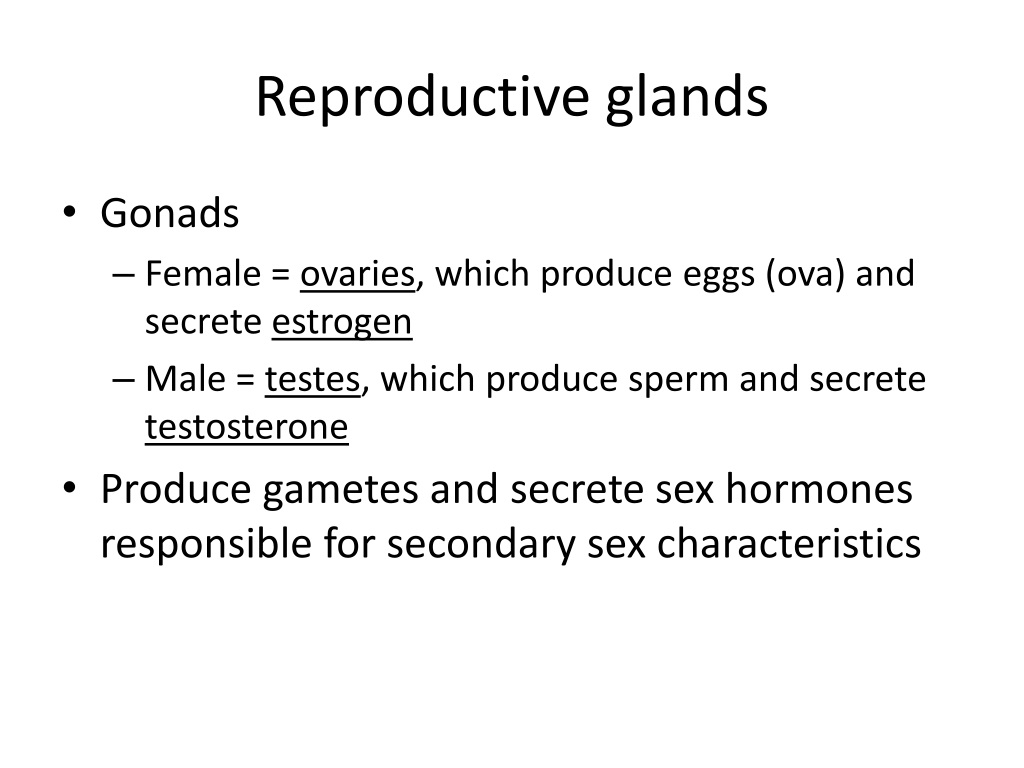 Reproductive glands

• Gonads
– Female = ovaries, which produce eggs (ova) and secrete estrogen
– Male = testes, which produce sperm and secrete testosterone

• Produce gametes and secrete sex hormones responsible for secondary sex characteristics